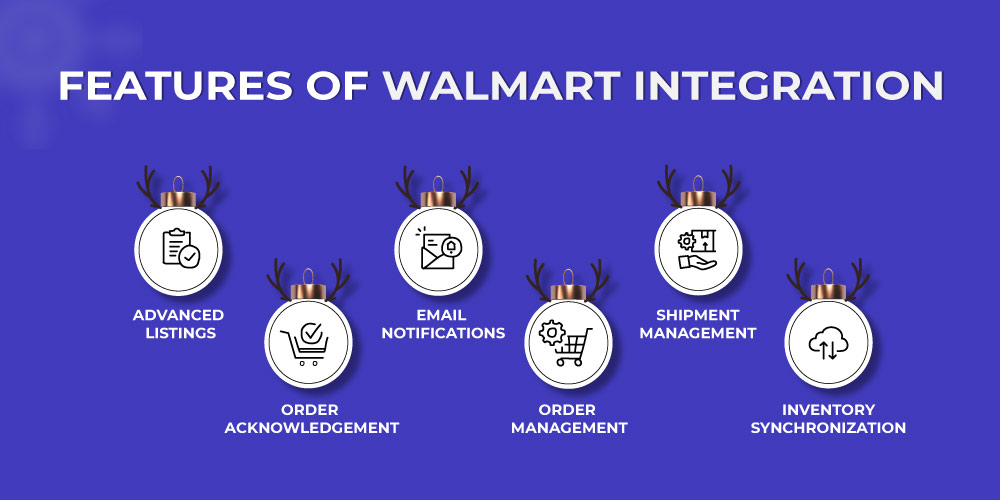 FEATURES OF WALMART INTEGRATION

ADVANCED LISTINGS

ORDER ACKNOWLEDGEMENT

EMAIL NOTIFICATIONS

ORDER MANAGEMENT

SHIPMENT MANAGEMENT

INVENTORY SYNCHRONIZATION